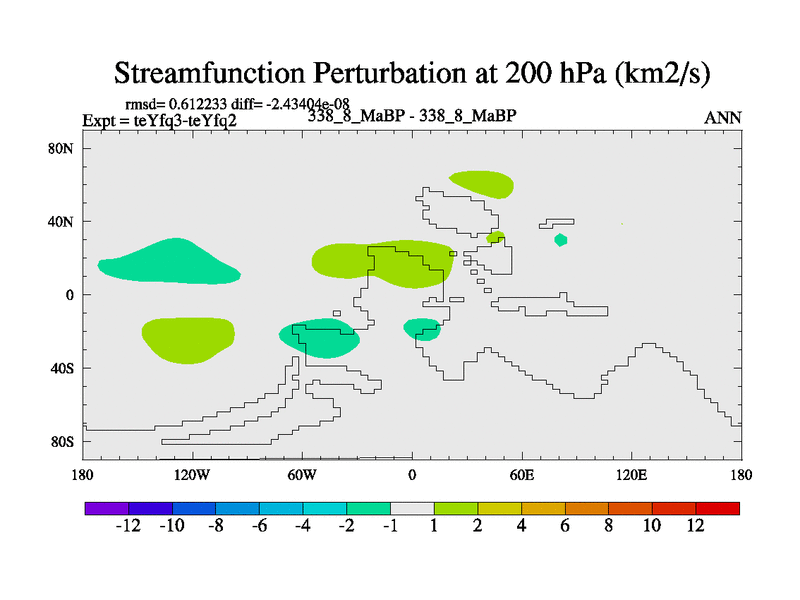 Streamfunction Perturbation at 200 hPa (km2/s)

rmsd= 0.612233 diff= -2.43404e-08
Expt = teYfq3-teYfq2
338_8_MaBP - 338_8_MaBP
ANN

80N
40N
0
40S
80S

180
120W
60W
0
60E
120E
180

-12 -10 -8 -6 -4 -2 -1 1 2 4 6 8 10 12